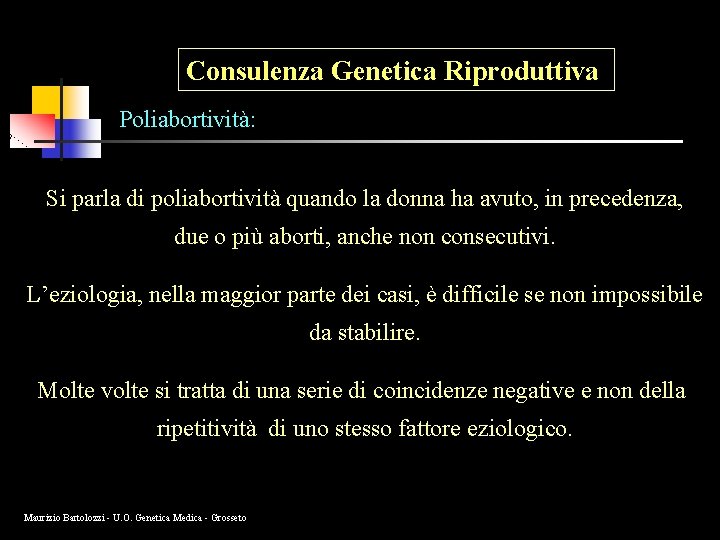 Consulenza Genetica Riproduttiva

Poliabortività:

Si parla di poliabortività quando la donna ha avuto, in precedenza, due o più aborti, anche non consecutivi.

L’eziologia, nella maggior parte dei casi, è difficile se non impossibile da stabilire.

Molte volte si tratta di una serie di coincidenze negative e non della ripetitività di uno stesso fattore eziologico.

Maurizio Bartolozzi - U.O. Genetica Medica - Grosseto